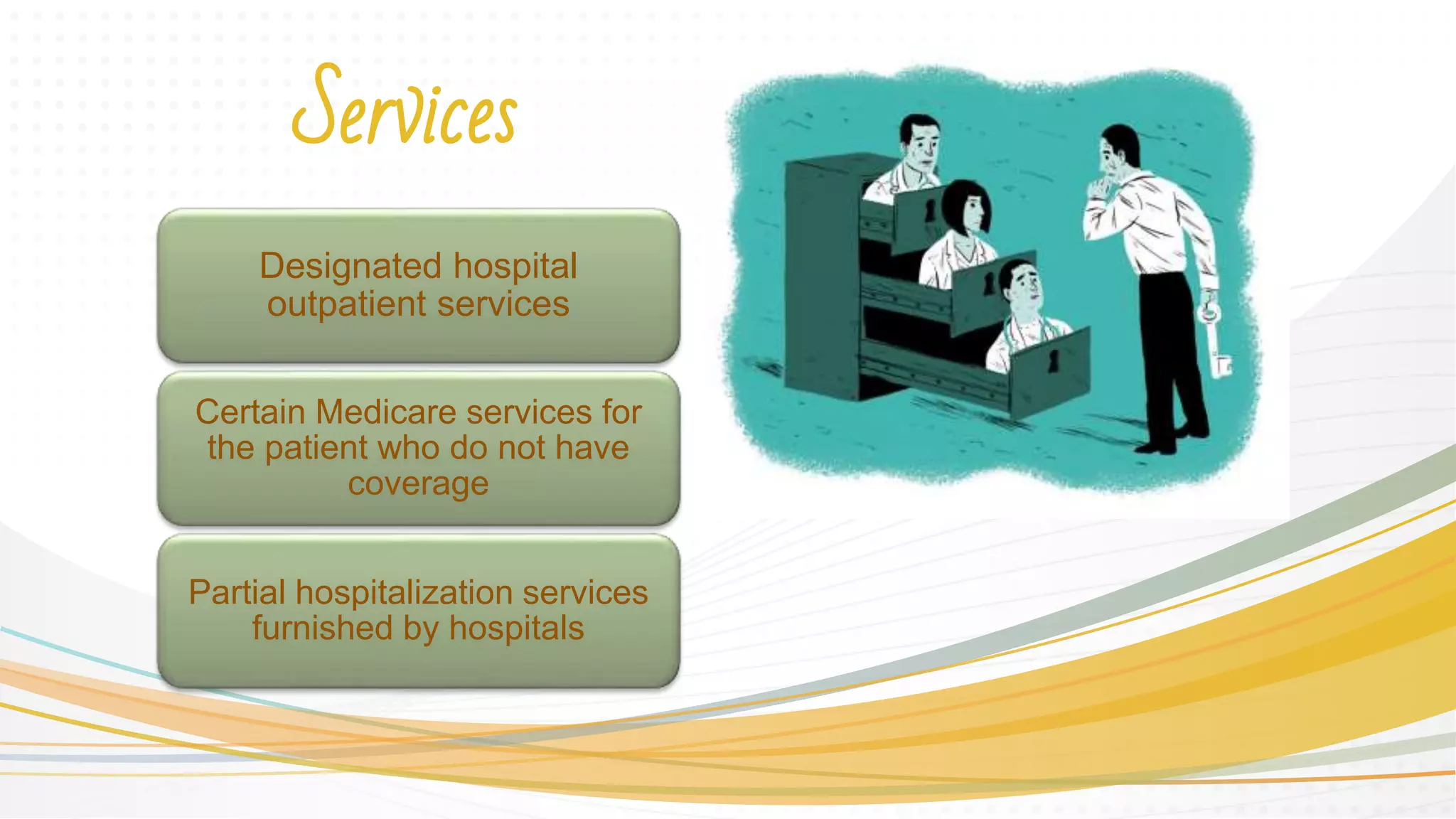 Services

Designated hospital outpatient services

Certain Medicare services for the patient who do not have coverage

Partial hospitalization services furnished by hospitals